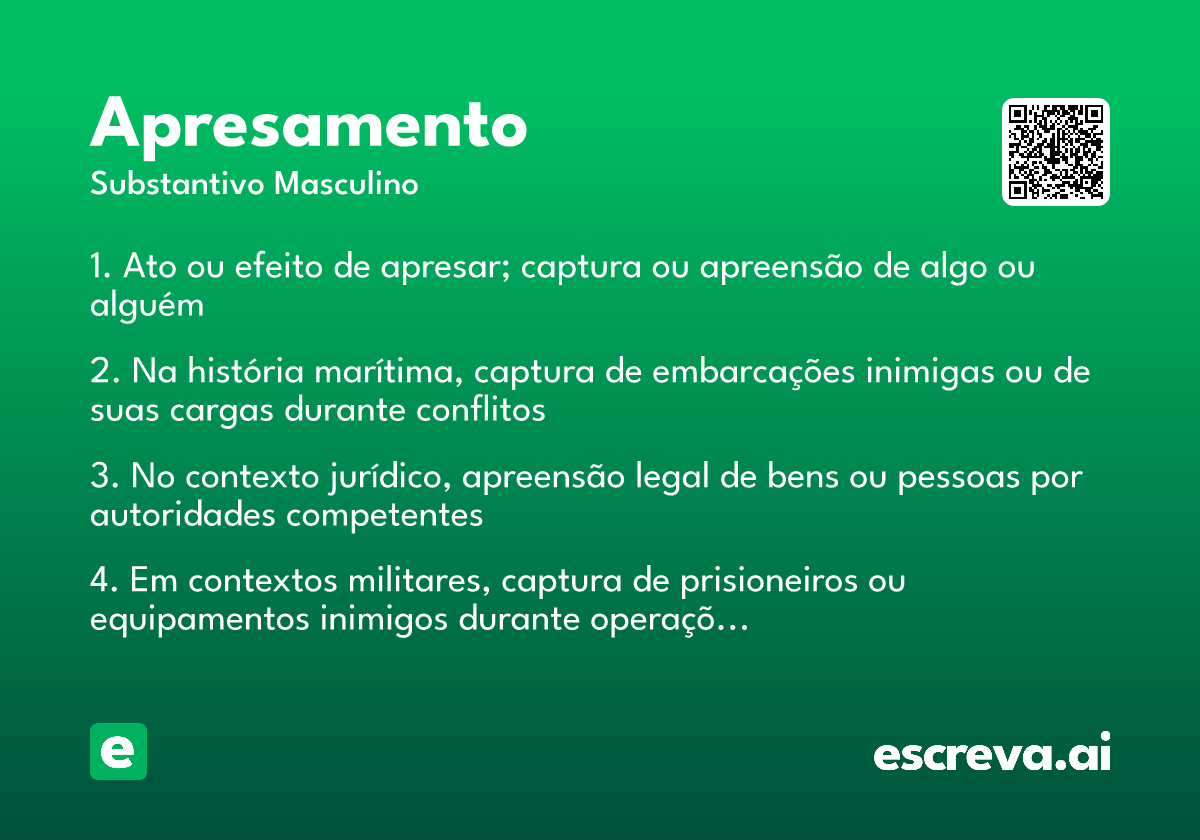 Apresamento

Substantivo Masculino

1. Ato ou efeito de apresar; captura ou apreensão de algo ou alguém

2. Na história marítima, captura de embarcações inimigas ou de suas cargas durante conflitos

3. No contexto jurídico, apreensão legal de bens ou pessoas por autoridades competentes

4. Em contextos militares, captura de prisioneiros ou equipamentos inimigos durante operaçõ...

e

escreva.ai